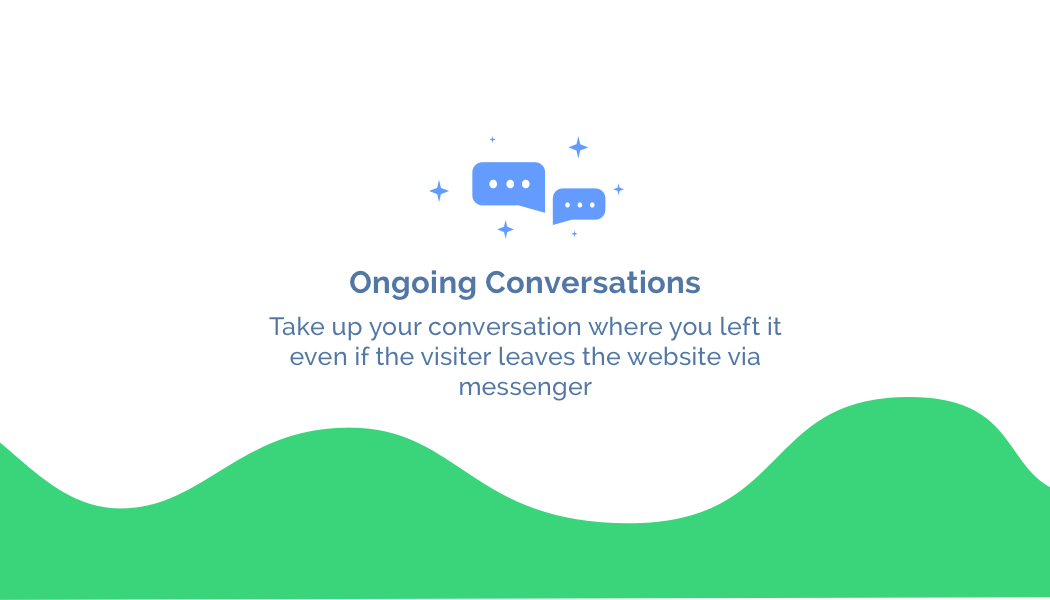 Ongoing Conversations

Take up your conversation where you left it even if the visiter leaves the website via messenger